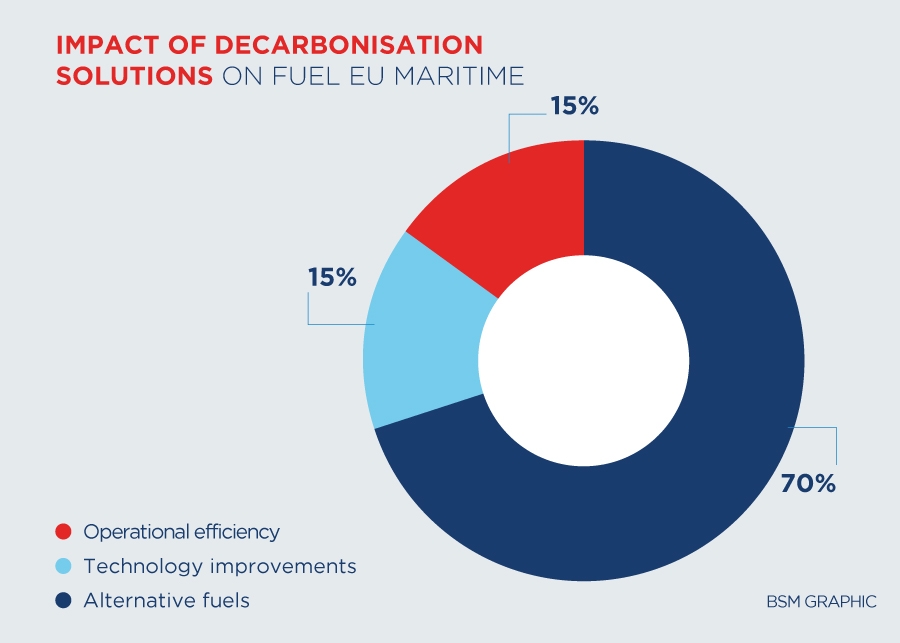 IMPACT OF DECARBONISATION SOLUTIONS ON FUEL EU MARITIME

15%

15%

70%

Operational efficiency
Technology improvements
Alternative fuels

BSM GRAPHIC